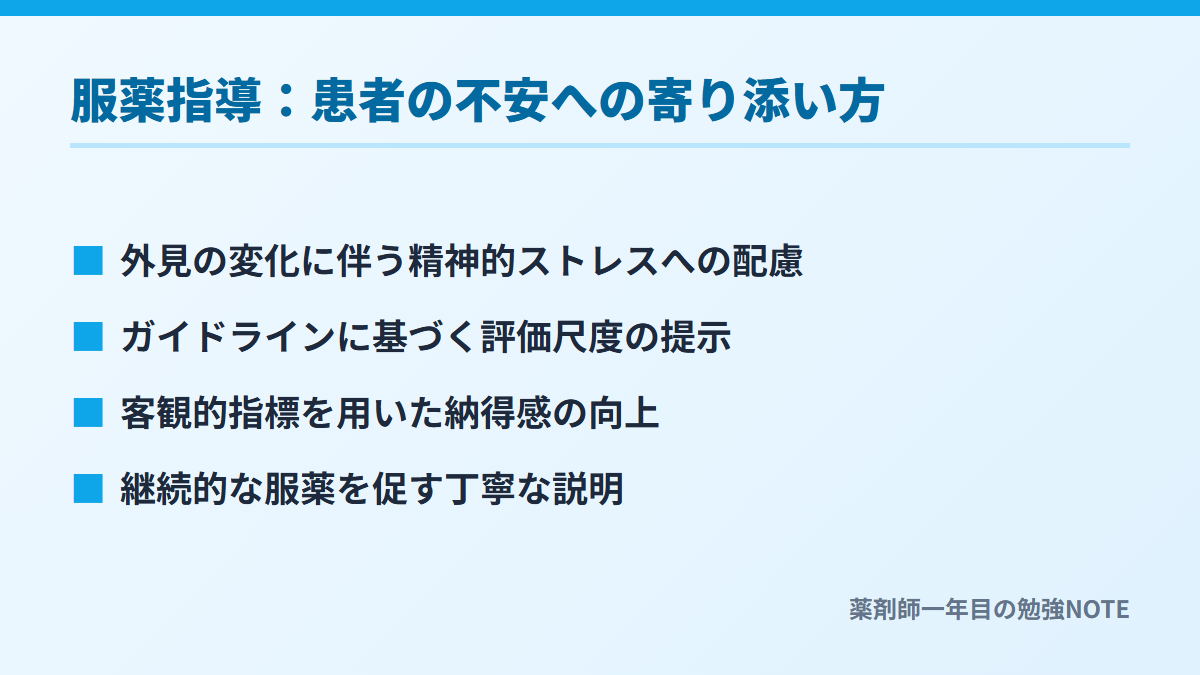 服薬指導：患者の不安への寄り添い方

■ 外見の変化に伴う精神的ストレスへの配慮

■ ガイドラインに基づく評価尺度の提示

■ 客観的指標を用いた納得感の向上

■ 継続的な服薬を促す丁寧な説明

薬剤師一年目の勉強NOTE